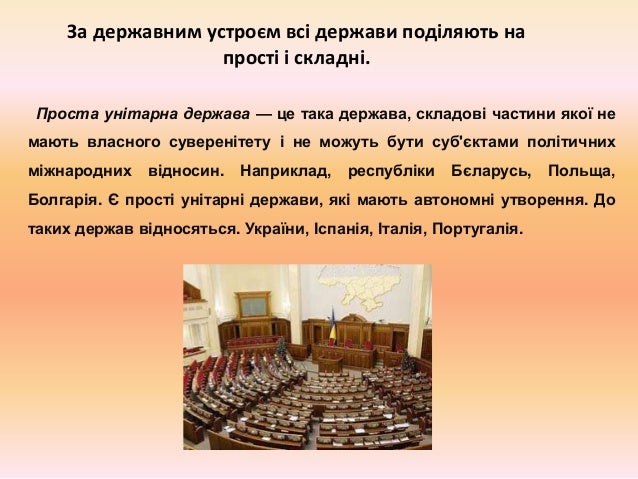 За державним устроєм всі держави поділяють на прості і складні.

Проста унітарна держава — це така держава, складові частини якої не мають власного суверенітету і не можуть бути суб'єктами політичних міжнародних відносин. Наприклад, республіки Бєларусь, Польща, Болгарія. Є прості унітарні держави, які мають автономні утворення. До таких держав відносяться. України, Іспанія, Італія, Португалія.